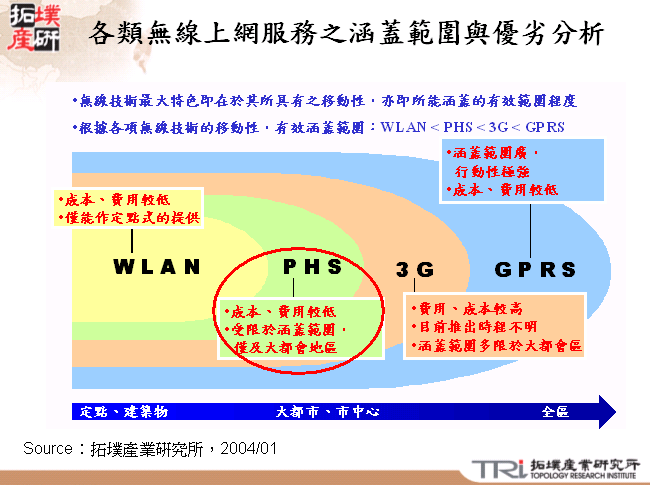 拓墣產研

各類無線上網服務之涵蓋範圍與優劣分析

•無線技術最大特色即在於其所具有之移動性，亦即所能涵蓋的有效範圍程度

•根據各項無線技術的移動性，有效涵蓋範圍：WLAN < PHS < 3G < GPRS

•涵蓋範圍廣，行動性極強
•成本、費用較低

•成本、費用較低
•僅能作定點式的提供

WLAN

PHS

3G

GPRS

•成本、費用較低
•受限於涵蓋範圍，僅及大都會地區

•費用、成本較高
•目前推出時程不明
•涵蓋範圍多限於大都會區

定點、建築物

大都市、市中心

全區

Source：拓墣產業研究所，2004/01

TRi 拓墣產業研究所 TOPOLOGY RESEARCH INSTITUTE